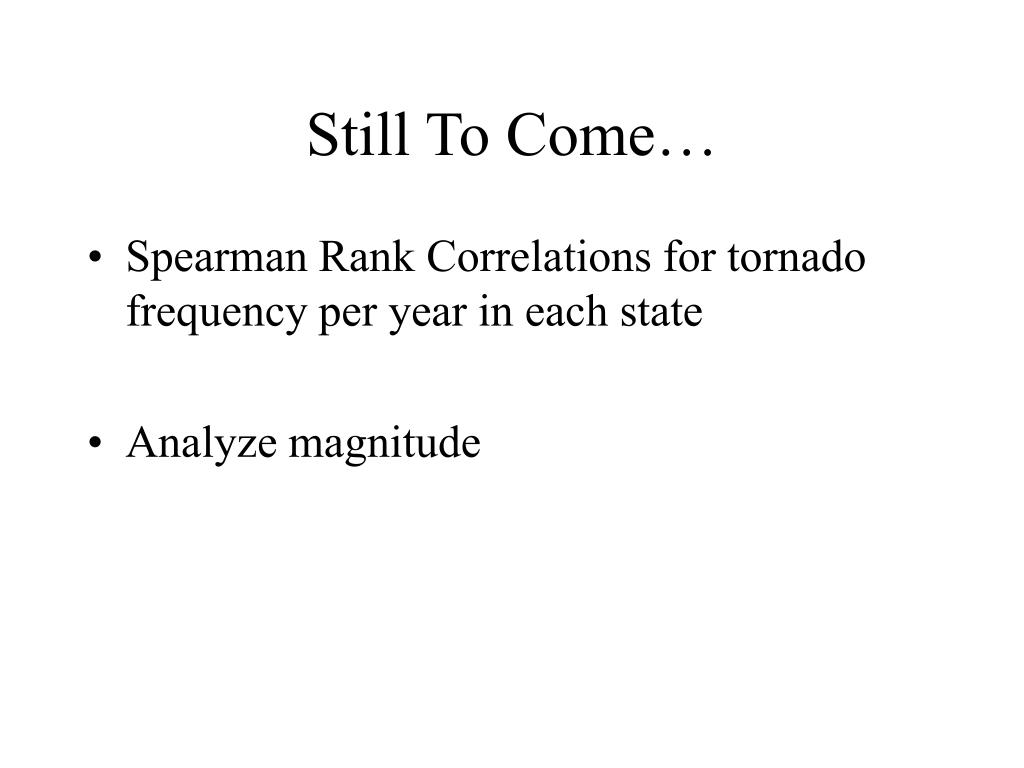 Still To Come…

• Spearman Rank Correlations for tornado frequency per year in each state

• Analyze magnitude